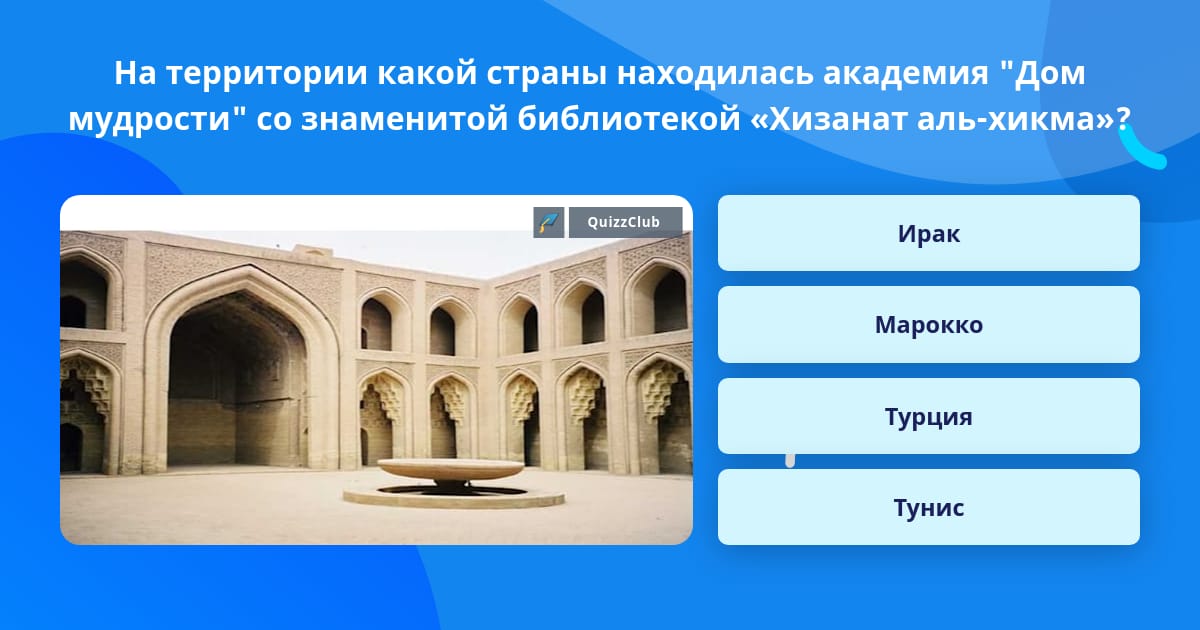 На территории какой страны находилась академия "Дом мудрости" со знаменитой библиотекой «Хизанат аль-хикма»?

QuizzClub

Ирак

Марокко

Турция

Тунис